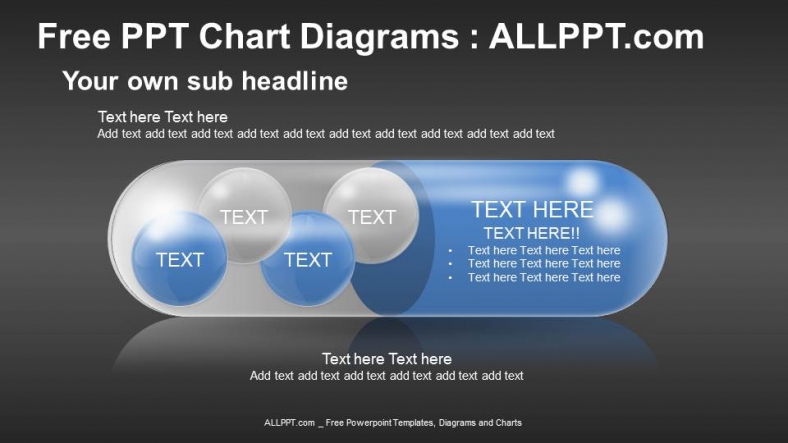 Free PPT Chart Diagrams : ALLPPT.com

Your own sub headline

Text here Text here
Add text add text add text add text add text add text add text add text add text add text

TEXT

TEXT

TEXT

TEXT

TEXT HERE
TEXT HERE!!
• Text here Text here Text here
• Text here Text here Text here
• Text here Text here Text here

Text here Text here
Add text add text add text add text add text add text

ALLPPT.com _ Free Powerpoint Templates, Diagrams and Charts